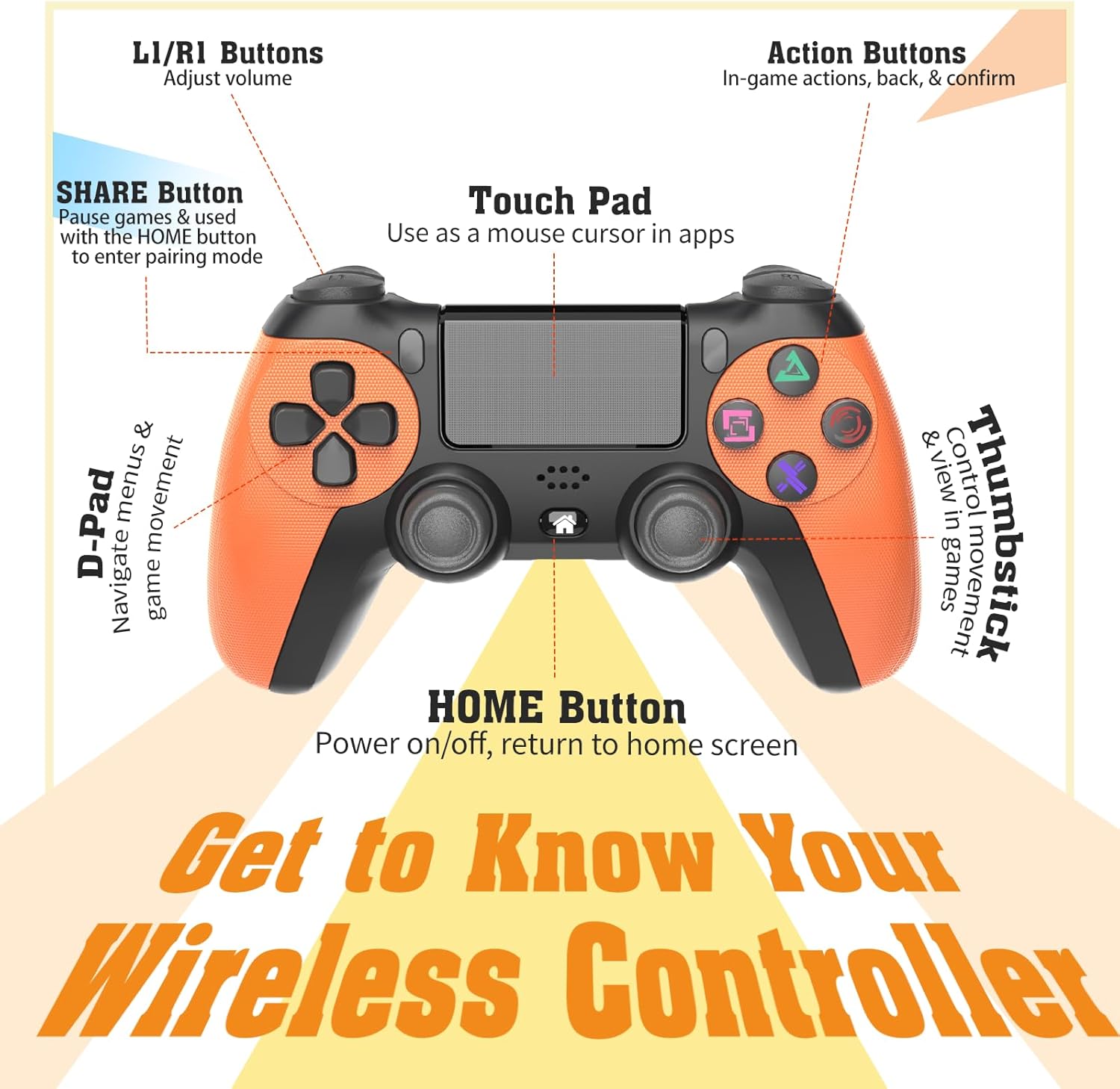 L1/R1 Buttons
Adjust volume

Action Buttons
In-game actions, back, & confirm

SHARE Button
Pause games & used with the HOME button to enter pairing mode

Touch Pad
Use as a mouse cursor in apps

D-Pad
Navigate menus & game movement

Thumbstick
Control movement & view in games

HOME Button
Power on/off, return to home screen

Get to Know Your Wireless Controller